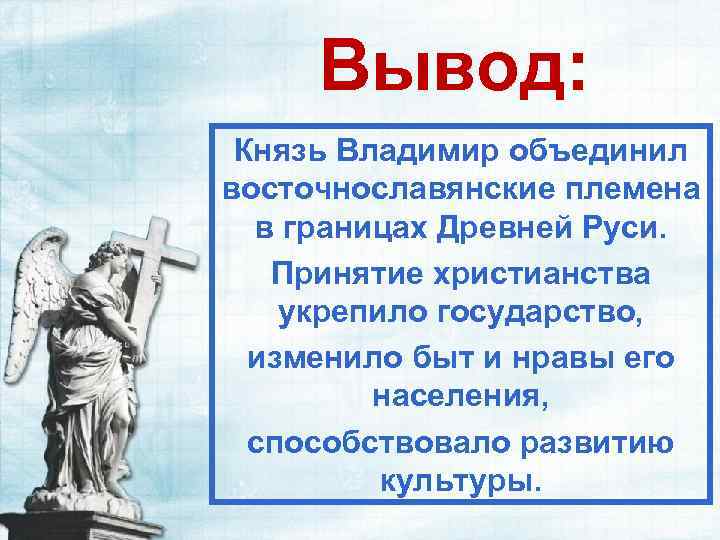 Вывод:

Князь Владимир объединил восточнославянские племена в границах Древней Руси.

Принятие христианства укрепило государство,

изменило быт и нравы его населения,

способствовало развитию культуры.